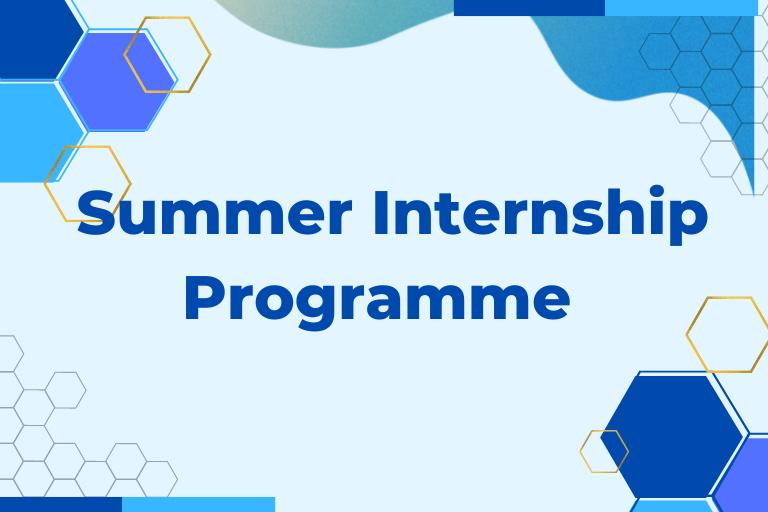 Summer Internship Programme